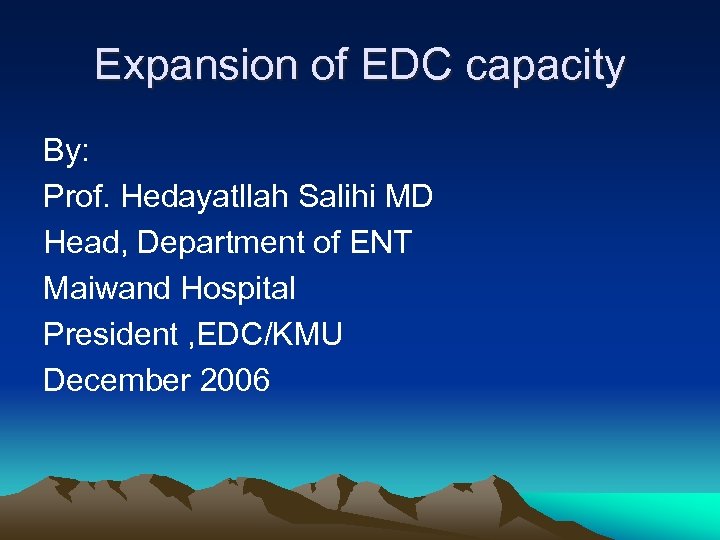 Expansion of EDC capacity

By:
Prof. Hedayatllah Salihi MD
Head, Department of ENT
Maiwand Hospital
President ,EDC/KMU
December 2006